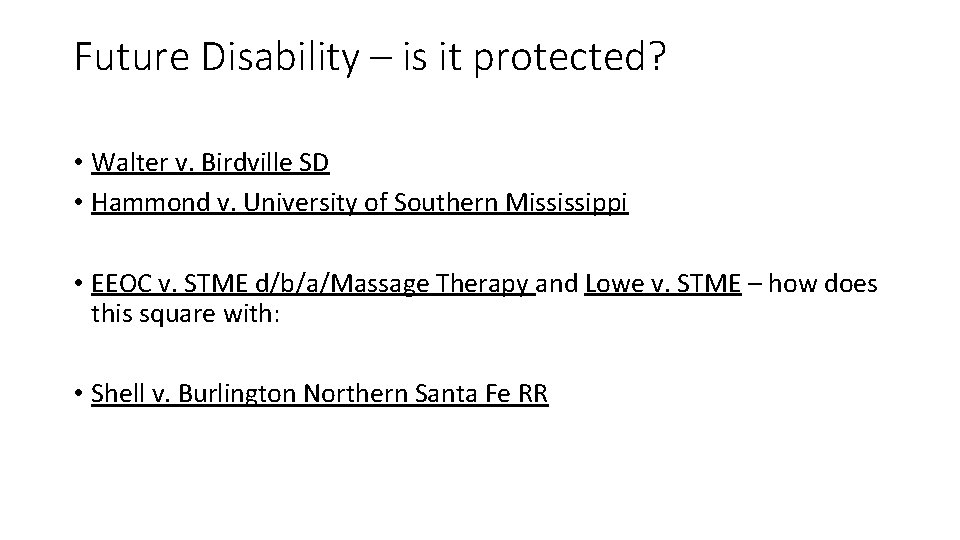 Future Disability – is it protected?

• Walter v. Birdville SD
• Hammond v. University of Southern Mississippi

• EEOC v. STME d/b/a/Massage Therapy and Lowe v. STME – how does this square with:

• Shell v. Burlington Northern Santa Fe RR